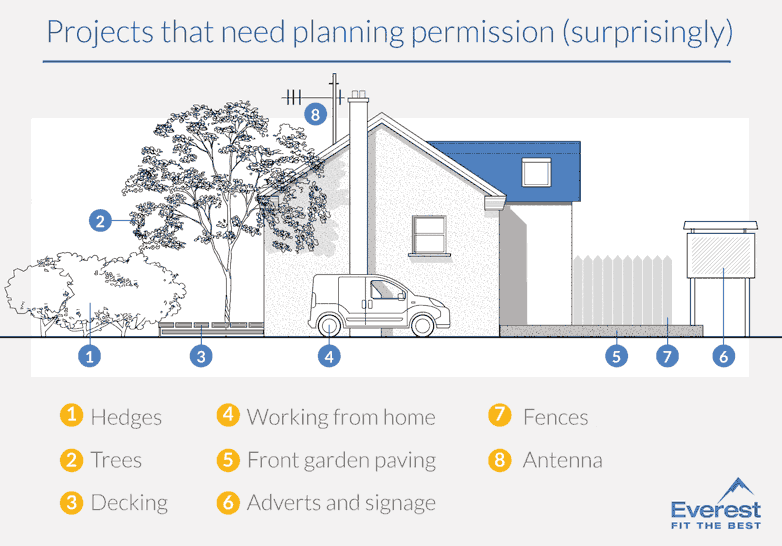 Projects that need planning permission (surprisingly)

8

2

1 3 4 5 7 6

1 Hedges
2 Trees
3 Decking

4 Working from home
5 Front garden paving
6 Adverts and signage

7 Fences
8 Antenna

Everest
FIT THE BEST